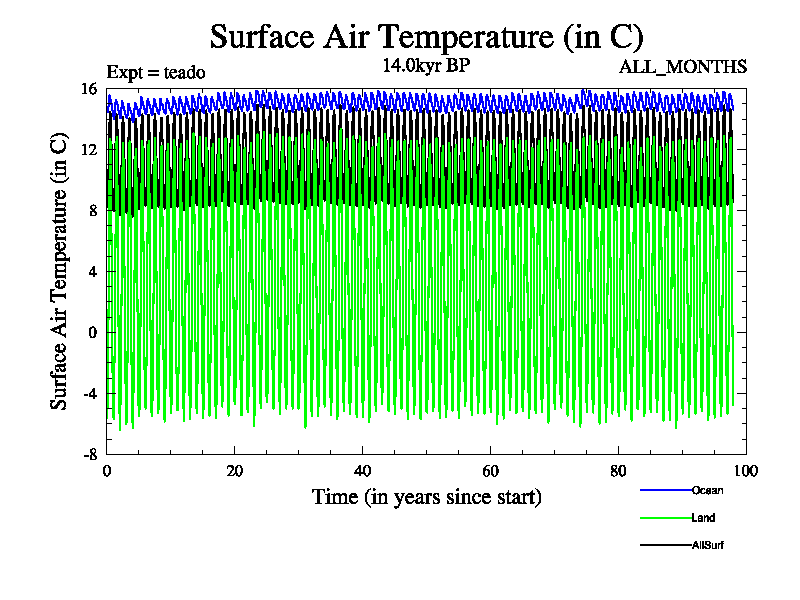 Surface Air Temperature (in C)

Expt = teado

14.0kyr BP

ALL_MONTHS

Surface Air Temperature (in C)

16
12
8
4
0
-4
-8

0
20
40
60
80
100

Time (in years since start)

Ocean
Land
AllSurf